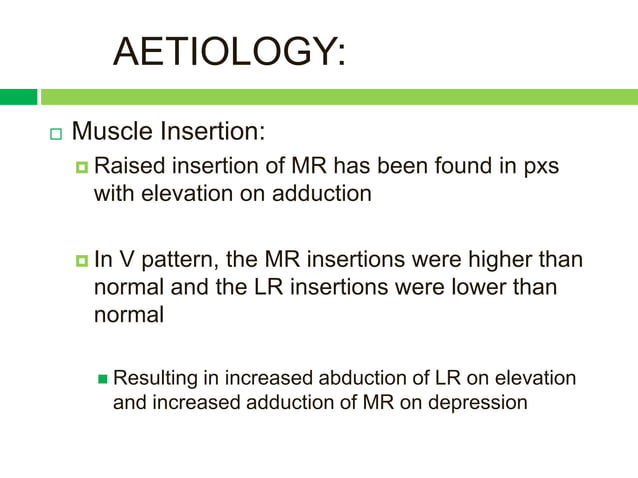 AETIOLOGY:

Muscle Insertion:

Raised insertion of MR has been found in pxs with elevation on adduction

In V pattern, the MR insertions were higher than normal and the LR insertions were lower than normal

Resulting in increased abduction of LR on elevation and increased adduction of MR on depression